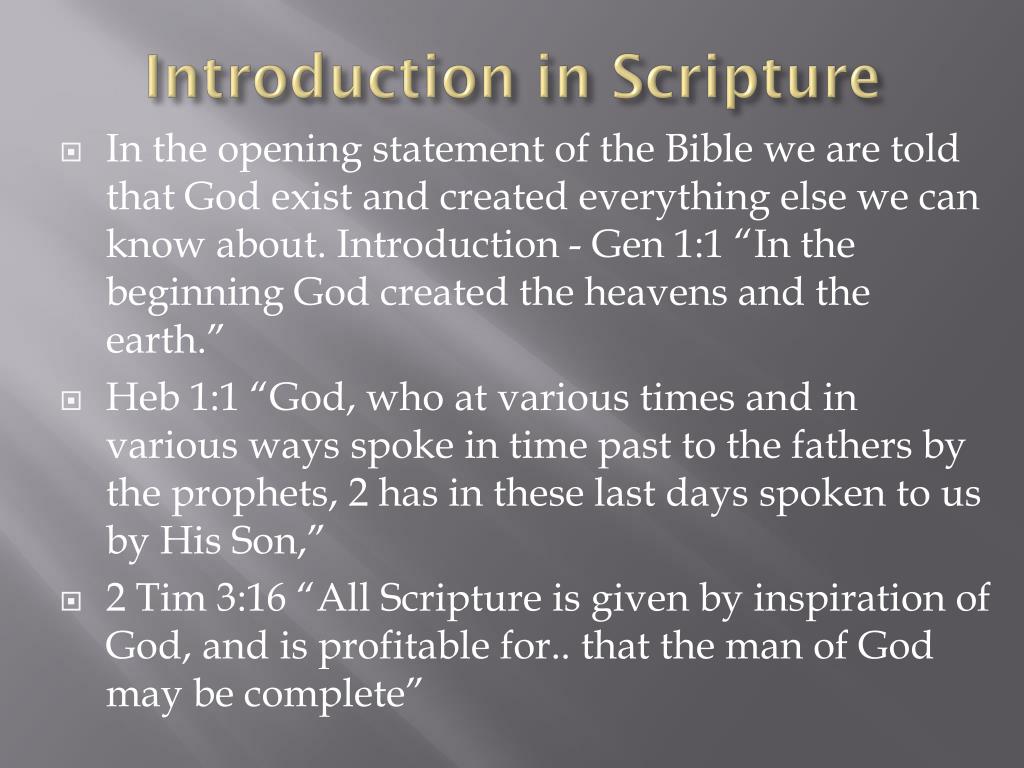 Introduction in Scripture

In the opening statement of the Bible we are told that God exist and created everything else we can know about. Introduction - Gen 1:1 “In the beginning God created the heavens and the earth.”

Heb 1:1 “God, who at various times and in various ways spoke in time past to the fathers by the prophets, 2 has in these last days spoken to us by His Son,”

2 Tim 3:16 “All Scripture is given by inspiration of God, and is profitable for.. that the man of God may be complete”